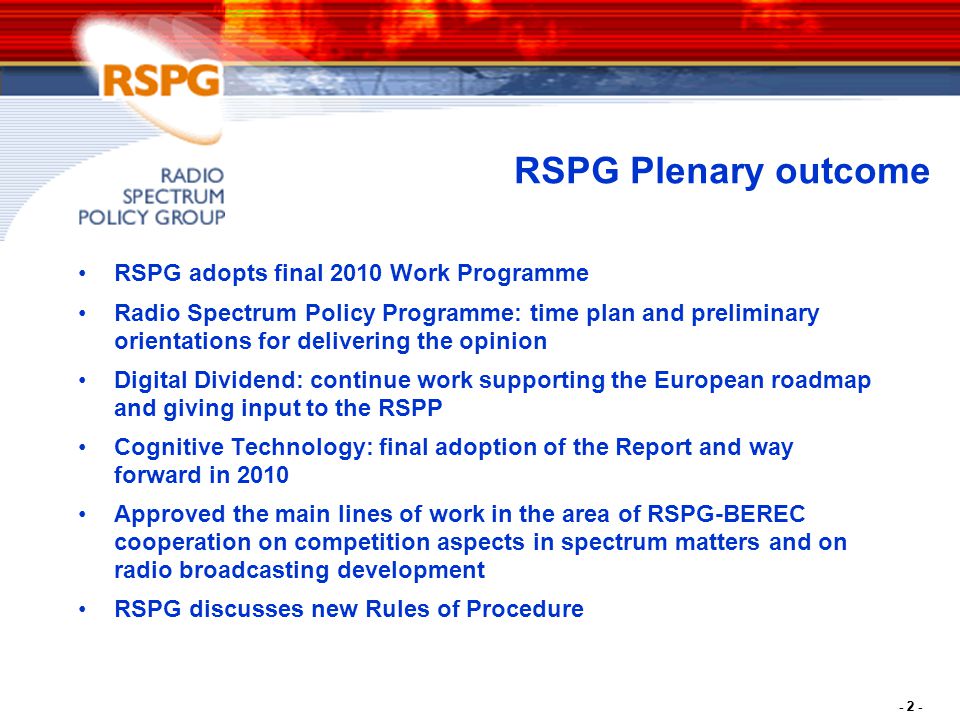 RSPG

RADIO
SPECTRUM
POLICY GROUP

RSPG Plenary outcome

• RSPG adopts final 2010 Work Programme

• Radio Spectrum Policy Programme: time plan and preliminary orientations for delivering the opinion

• Digital Dividend: continue work supporting the European roadmap and giving input to the RSPP

• Cognitive Technology: final adoption of the Report and way forward in 2010

• Approved the main lines of work in the area of RSPG-BEREC cooperation on competition aspects in spectrum matters and on radio broadcasting development

• RSPG discusses new Rules of Procedure

- 2 -